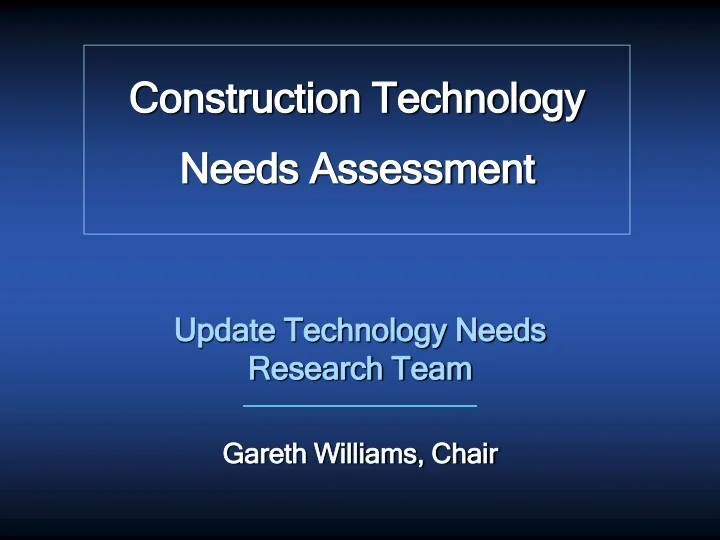 Construction Technology

Needs Assessment

Update Technology Needs
Research Team

Gareth Williams, Chair